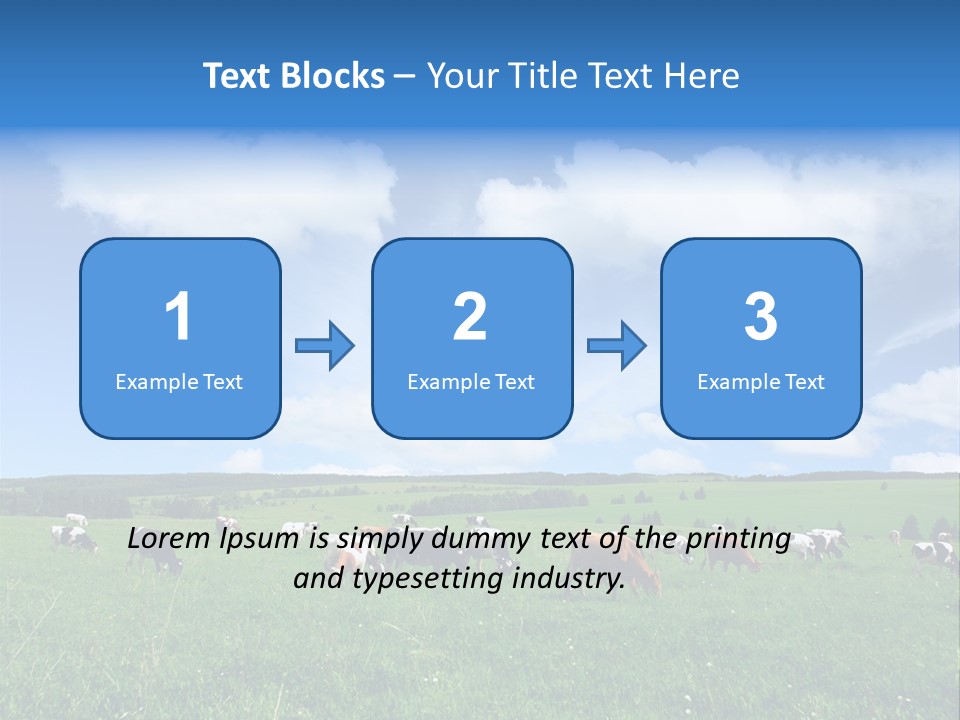 Text Blocks – Your Title Text Here

1
Example Text

2
Example Text

3
Example Text

Lorem Ipsum is simply dummy text of the printing and typesetting industry.